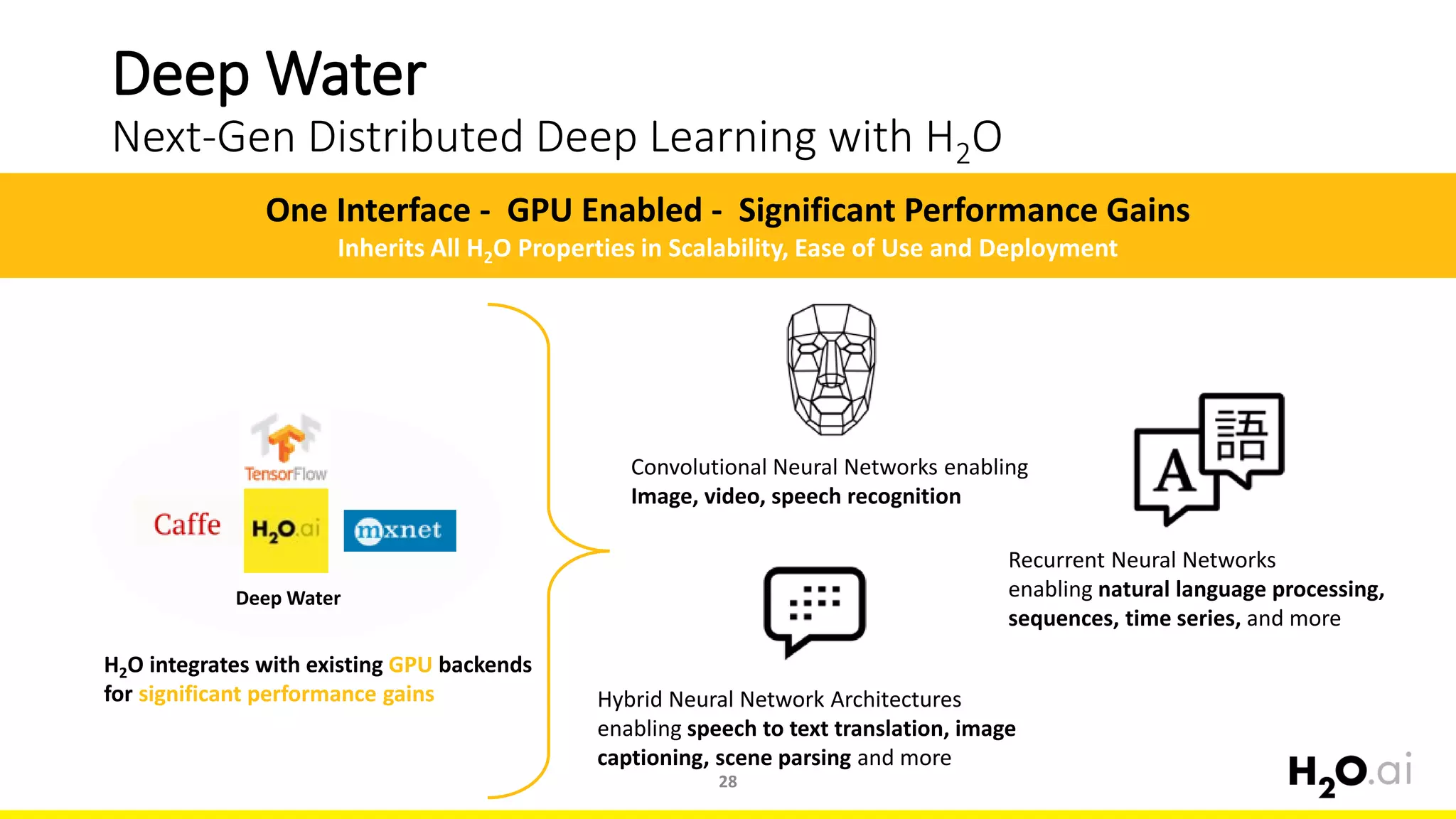 Deep Water
Next-Gen Distributed Deep Learning with $H_2O$

One Interface - GPU Enabled - Significant Performance Gains
Inherits All $H_2O$ Properties in Scalability, Ease of Use and Deployment

TensorFlow
Caffe
$H_2O$.ai
mxnet
Deep Water

$H_2O$ integrates with existing GPU backends for significant performance gains

Convolutional Neural Networks enabling
Image, video, speech recognition

A 語

Recurrent Neural Networks enabling natural language processing, sequences, time series, and more

Hybrid Neural Network Architectures enabling speech to text translation, image captioning, scene parsing and more

28

$H_2O$.ai